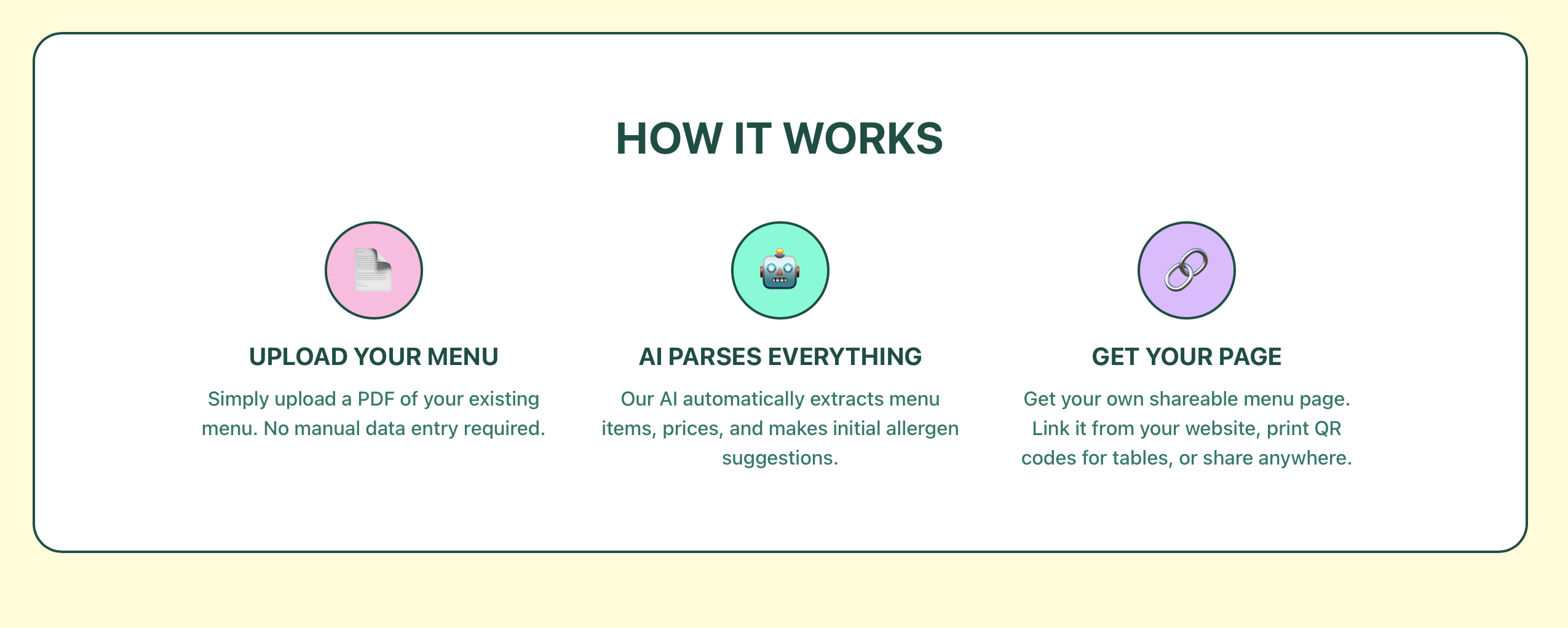 HOW IT WORKS

UPLOAD YOUR MENU

Simply upload a PDF of your existing menu. No manual data entry required.

AI PARSES EVERYTHING

Our AI automatically extracts menu items, prices, and makes initial allergen suggestions.

GET YOUR PAGE

Get your own shareable menu page. Link it from your website, print QR codes for tables, or share anywhere.